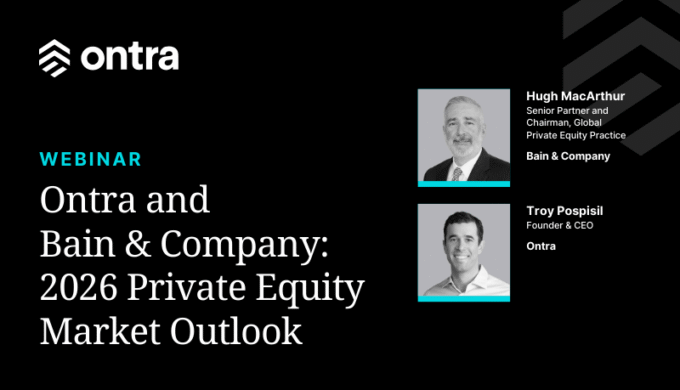 ontra

WEBINAR

Ontra and Bain & Company: 2026 Private Equity Market Outlook

Hugh MacArthur
Senior Partner and Chairman, Global Private Equity Practice

Bain & Company

Troy Pospisil
Founder & CEO

Ontra